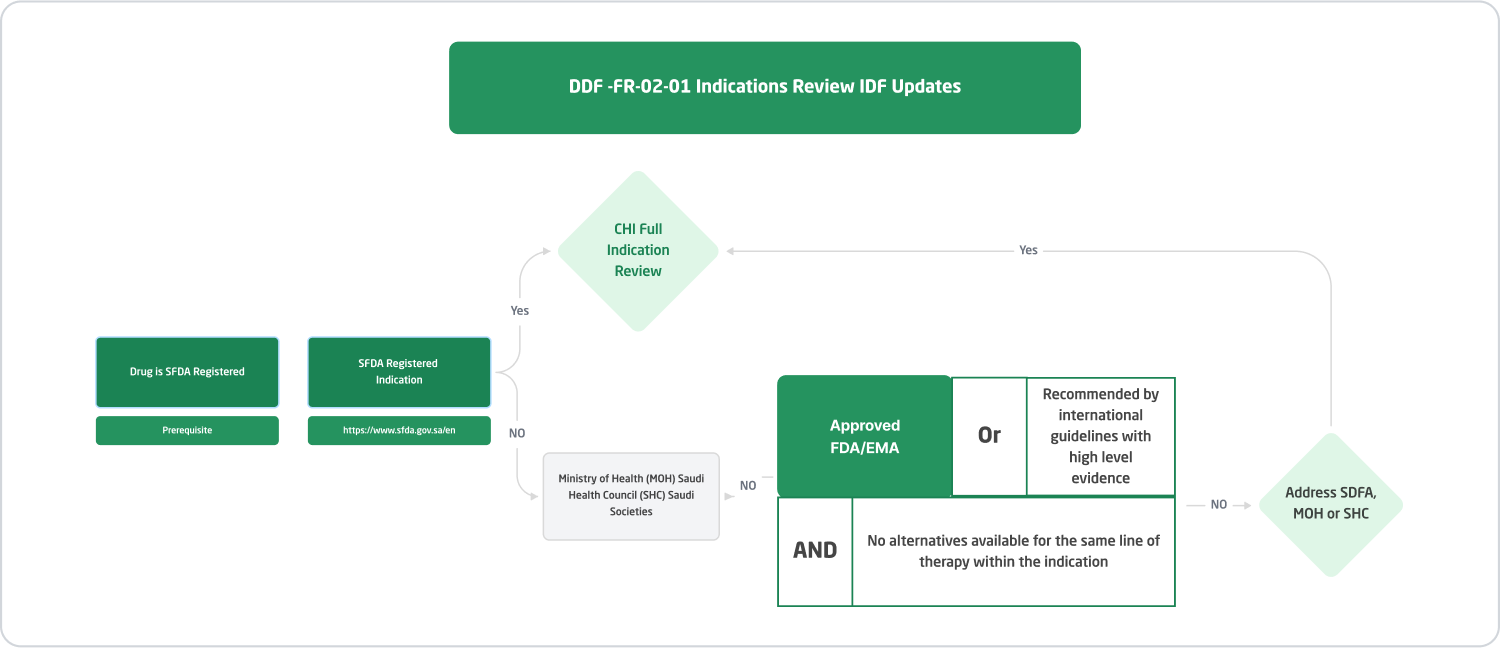 DDF -FR-02-01 Indications Review IDF Updates

CHI Full Indication Review

Yes

Yes

Drug is SFDA Registered

Prerequisite

SFDA Registered Indication

https://www.sfda.gov.sa/en

NO

Ministry of Health (MOH) Saudi Health Council (SHC) Saudi Societies

NO

Approved FDA/EMA

Or

Recommended by international guidelines with high level evidence

AND

No alternatives available for the same line of therapy within the indication

NO

Address SDFA, MOH or SHC